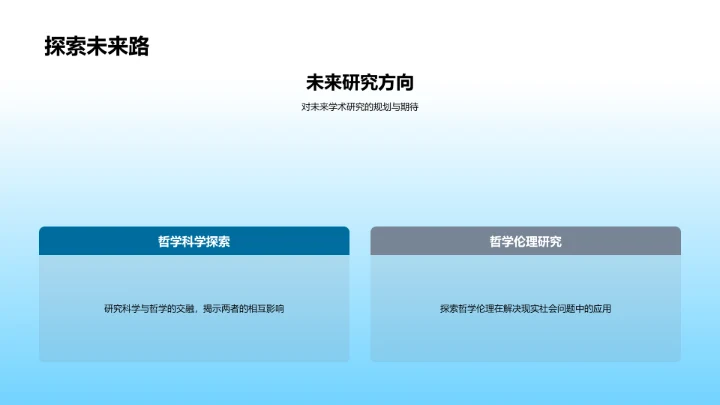 探索未来路

未来研究方向

对未来学术研究的规划与期待

哲学科学探索

研究科学与哲学的交融，揭示两者的相互影响

哲学伦理研究

探索哲学伦理在解决现实社会问题中的应用